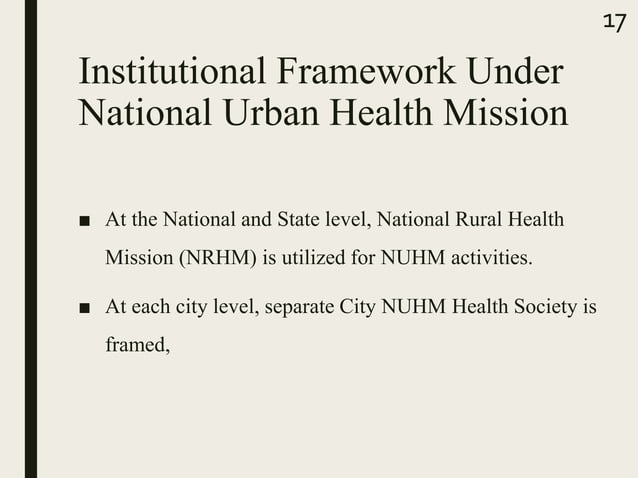 17

Institutional Framework Under National Urban Health Mission

■ At the National and State level, National Rural Health Mission (NRHM) is utilized for NUHM activities.

■ At each city level, separate City NUHM Health Society is framed,